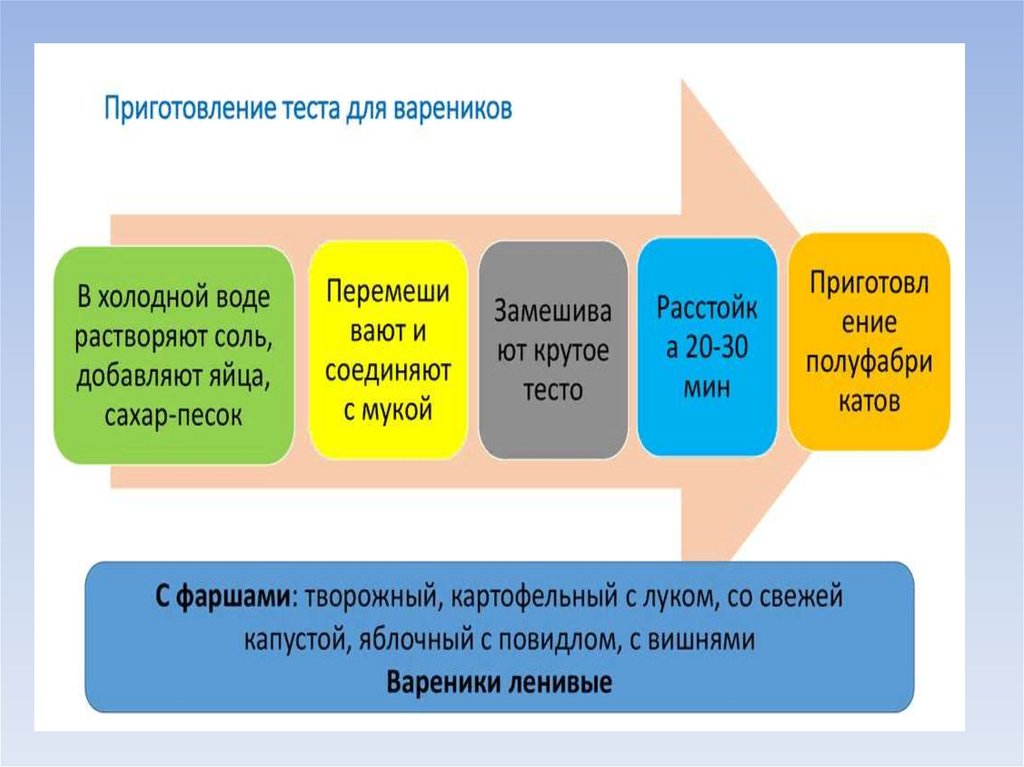 Приготовление теста для вареников

В холодной воде растворяют соль, добавляют яйца, сахар-песок

Перемеши вают и соединяют с мукой

Замешива ют крутое тесто

Расстойк а 20-30 мин

Приготовл ение полуфабри катов

С фаршами: творожный, картофельный с луком, со свежей капустой, яблочный с повидлом, с вишнями
Вареники ленивые